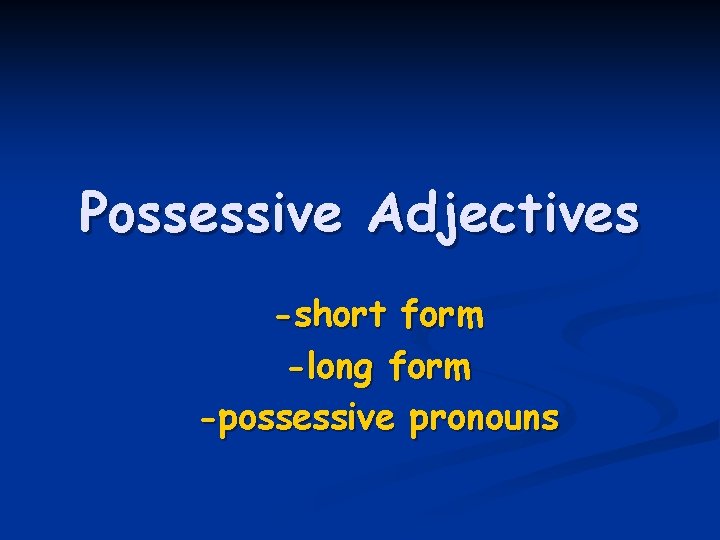 Possessive Adjectives

-short form
-long form
-possessive pronouns